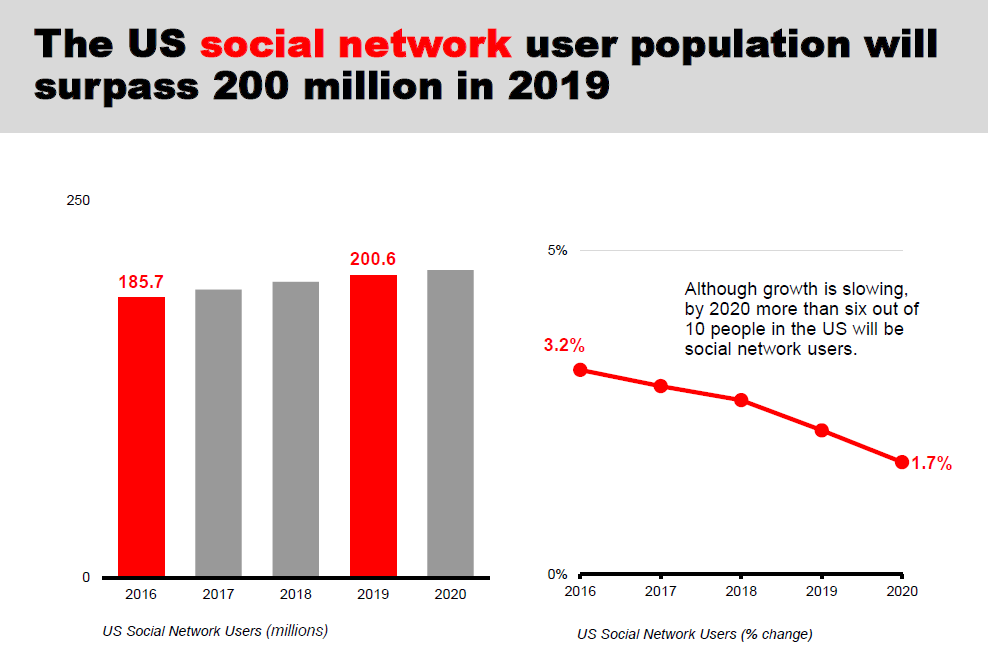 The US social network user population will surpass 200 million in 2019

250

185.7

200.6

0

2016 2017 2018 2019 2020

US Social Network Users (millions)

5%

Although growth is slowing, by 2020 more than six out of 10 people in the US will be social network users.

3.2%

1.7%

0%

2016 2017 2018 2019 2020

US Social Network Users (% change)